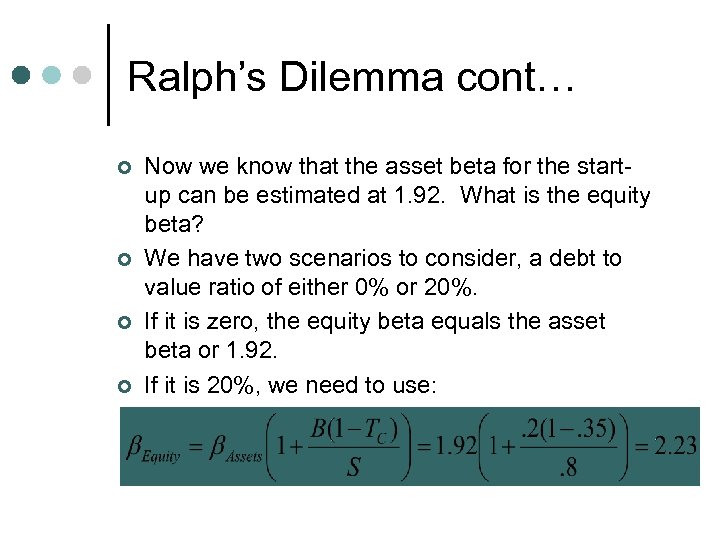 Ralph's Dilemma cont…

Now we know that the asset beta for the start-up can be estimated at 1.92. What is the equity beta?

We have two scenarios to consider, a debt to value ratio of either 0% or 20%.

If it is zero, the equity beta equals the asset beta or 1.92.

If it is 20%, we need to use:

$\beta_{Equity} = \beta_{Assets}\left(1+\frac{B(1-T_C)}{S}\right) = 1.92\left(1+\frac{.2(1-.35)}{.8}\right) = 2.23$